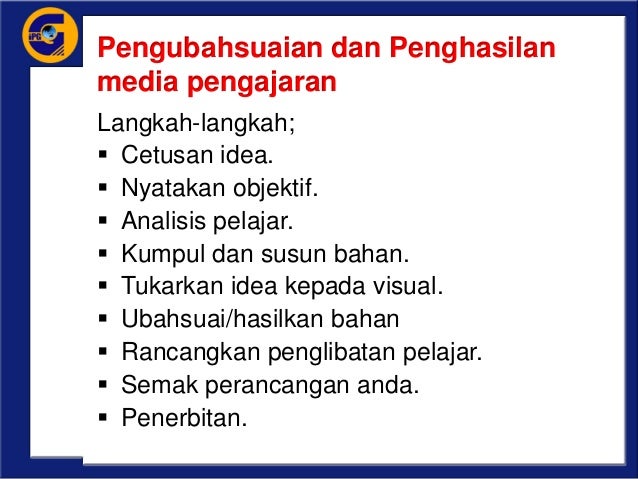 IPG

Pengubahsuaian dan Penghasilan media pengajaran

Langkah-langkah;
▪ Cetusan idea.
▪ Nyatakan objektif.
▪ Analisis pelajar.
▪ Kumpul dan susun bahan.
▪ Tukarkan idea kepada visual.
▪ Ubahsuai/hasilkan bahan
▪ Rancangkan penglibatan pelajar.
▪ Semak perancangan anda.
▪ Penerbitan.